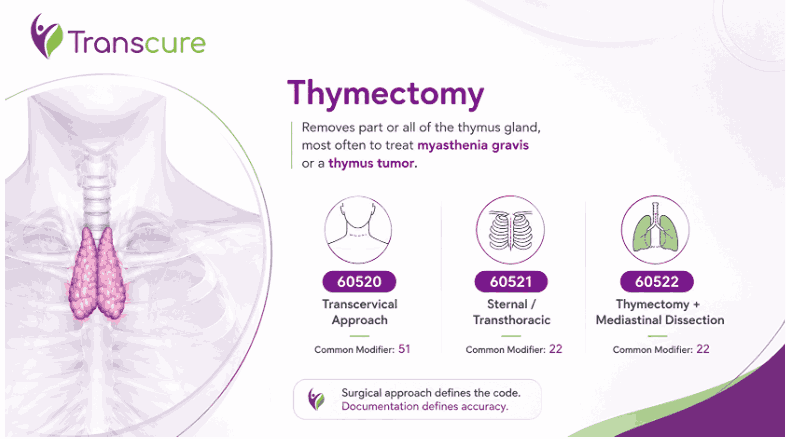 Transcure

Thymectomy

Removes part or all of the thymus gland, most often to treat myasthenia gravis or a thymus tumor.

60520
Transcervical Approach
Common Modifier: 51

60521
Sternal / Transthoracic
Common Modifier: 22

60522
Thymectomy + Mediastinal Dissection
Common Modifier: 22

Surgical approach defines the code.
Documentation defines accuracy.